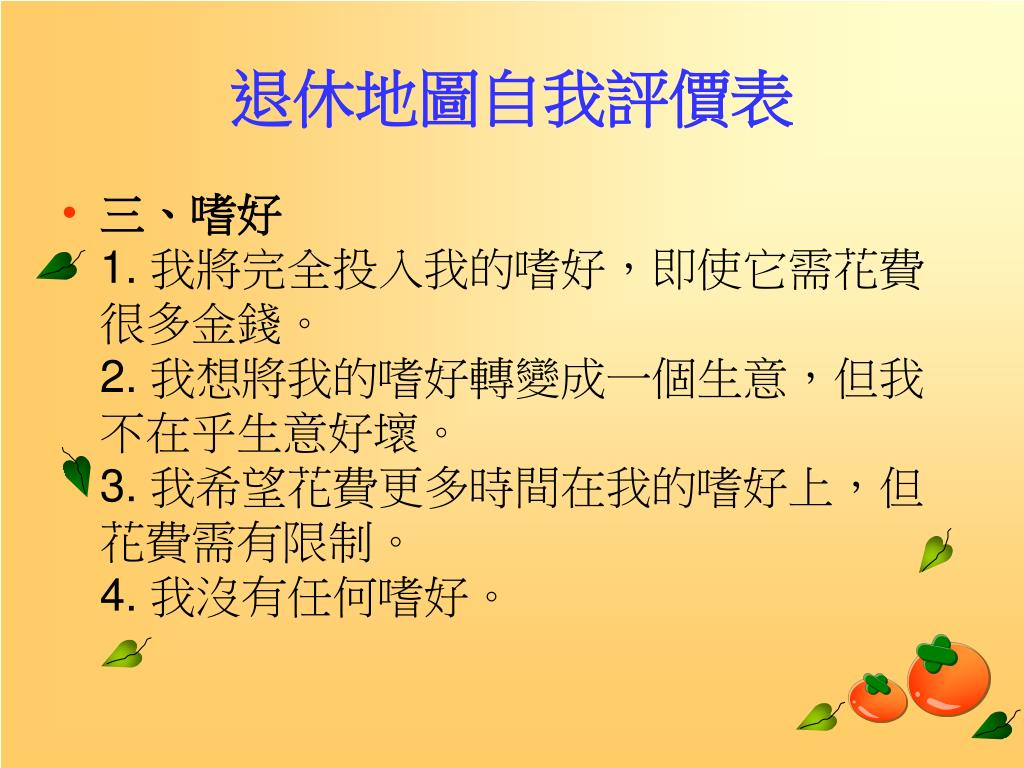 退休地圖自我評價表

• 三、嗜好
1. 我將完全投入我的嗜好，即使它需花費很多金錢。
2. 我想將我的嗜好轉變成一個生意，但我不在乎生意好壞。
3. 我希望花費更多時間在我的嗜好上，但花費需有限制。
4. 我沒有任何嗜好。